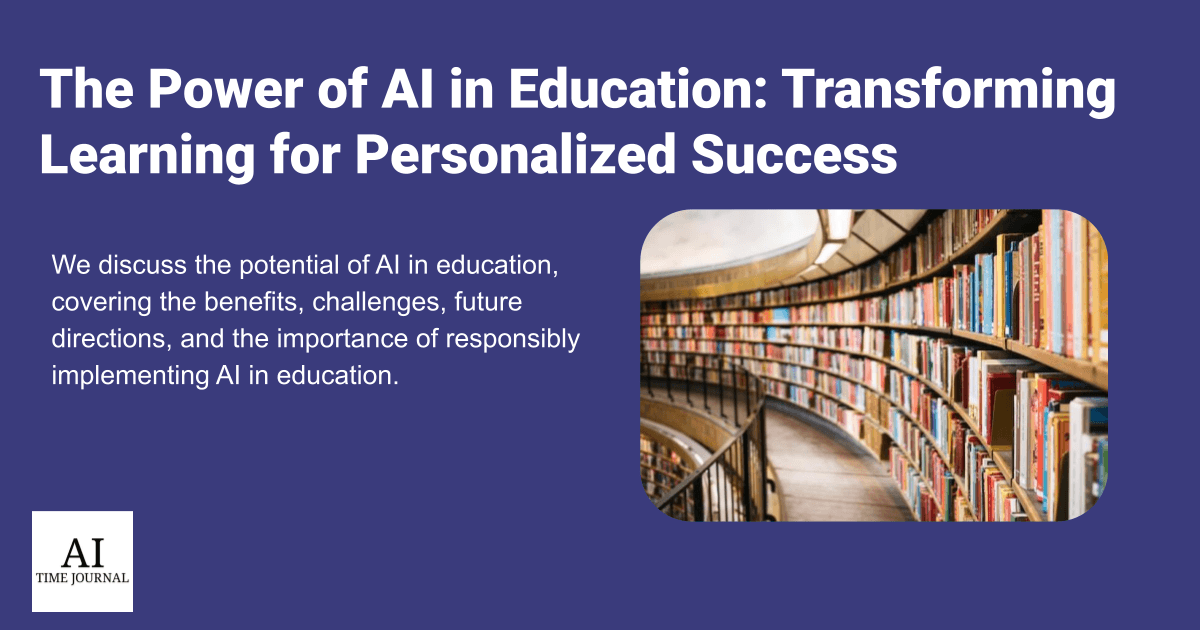 The Power of AI in Education: Transforming Learning for Personalized Success

We discuss the potential of AI in education, covering the benefits, challenges, future directions, and the importance of responsibly implementing AI in education.

AI
TIME JOURNAL